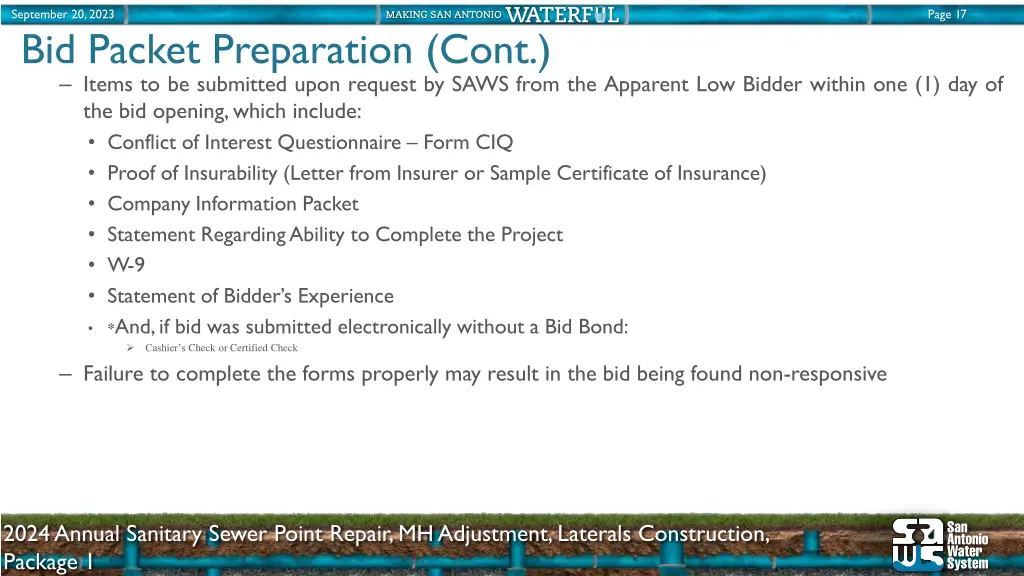 September 20, 2023

MAKING SAN ANTONIO WATERFUL

Page 17

Bid Packet Preparation (Cont.)

– Items to be submitted upon request by SAWS from the Apparent Low Bidder within one (1) day of the bid opening, which include:

• Conflict of Interest Questionnaire – Form CIQ

• Proof of Insurability (Letter from Insurer or Sample Certificate of Insurance)

• Company Information Packet

• Statement Regarding Ability to Complete the Project

• W-9

• Statement of Bidder's Experience

• *And, if bid was submitted electronically without a Bid Bond:

➢ Cashier's Check or Certified Check

– Failure to complete the forms properly may result in the bid being found non-responsive

2024 Annual Sanitary Sewer Point Repair, MH Adjustment, Laterals Construction, Package 1

San Antonio Water System